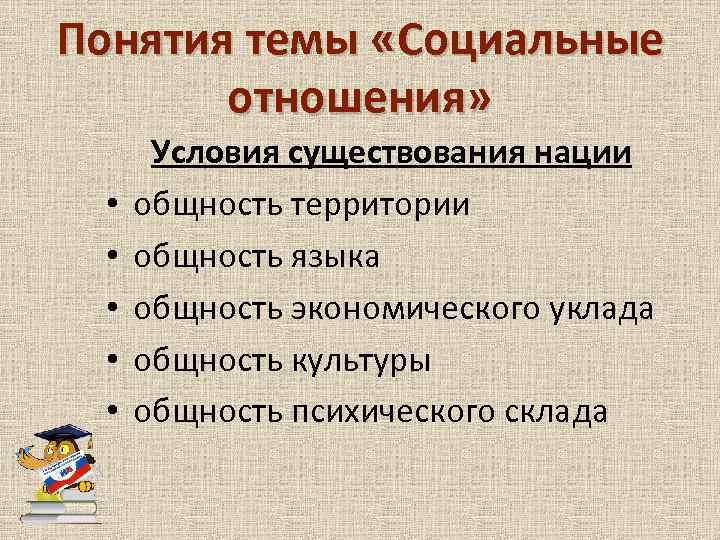 Понятия темы «Социальные отношения»

Условия существования нации

• общность территории
• общность языка
• общность экономического уклада
• общность культуры
• общность психического склада